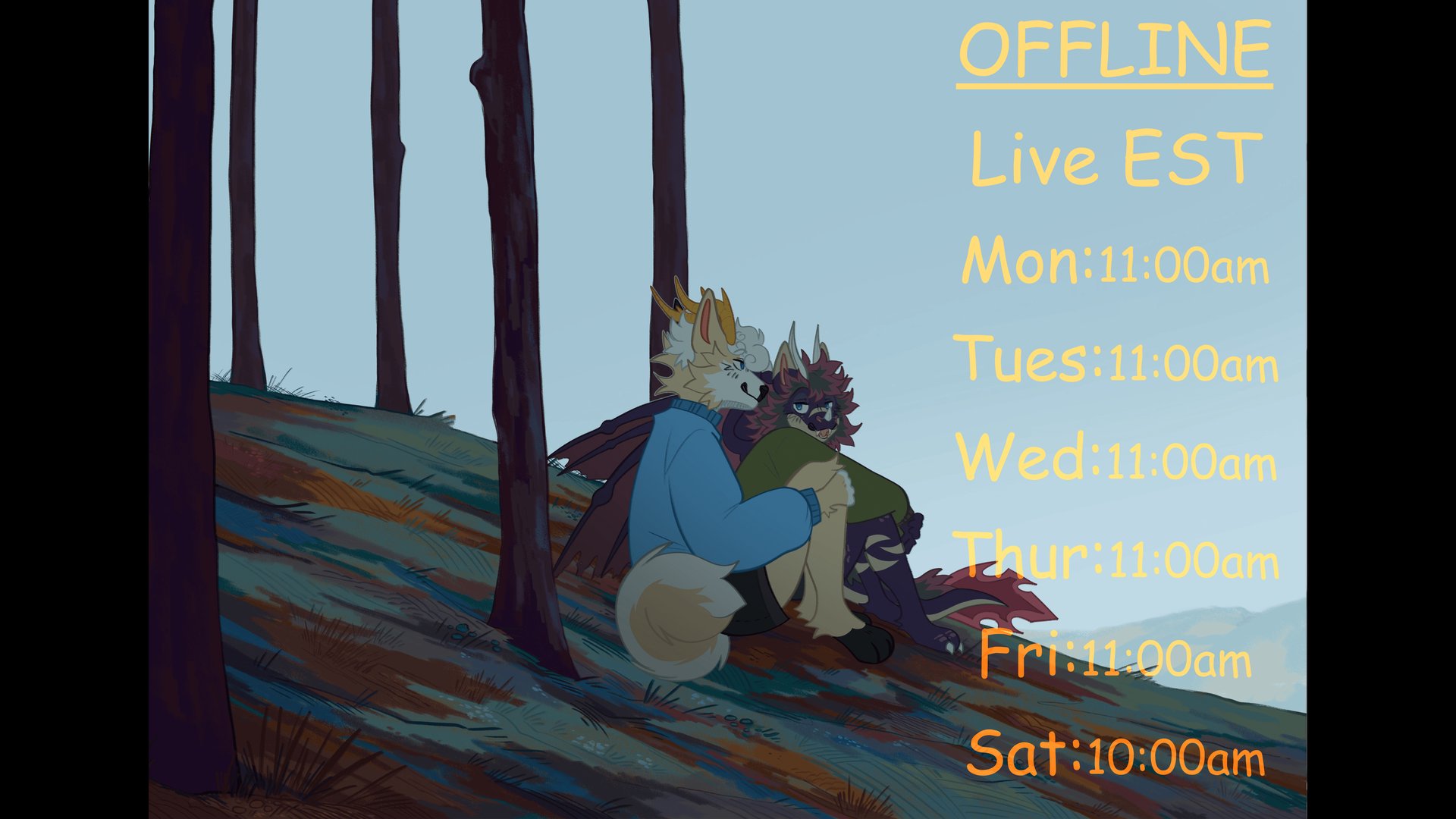 OFFLINE

Live EST

Mon:11:00am

Tues:11:00am

Wed:11:00am

Thur:11:00am

Fri:11:00am

Sat:10:00am